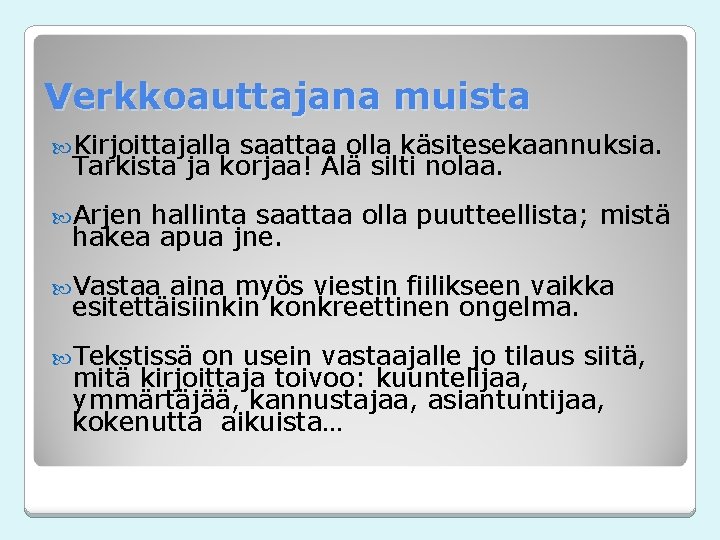 Verkkoauttajana muista

Kirjoittajalla saattaa olla käsitesekaannuksia. Tarkista ja korjaa! Älä silti nolaa.

Arjen hallinta saattaa olla puutteellista; mistä hakea apua jne.

Vastaa aina myös viestin fiilikseen vaikka esitettäisiinkin konkreettinen ongelma.

Tekstissä on usein vastaajalle jo tilaus siitä, mitä kirjoittaja toivoo: kuuntelijaa, ymmärtäjää, kannustajaa, asiantuntijaa, kokenutta aikuista…